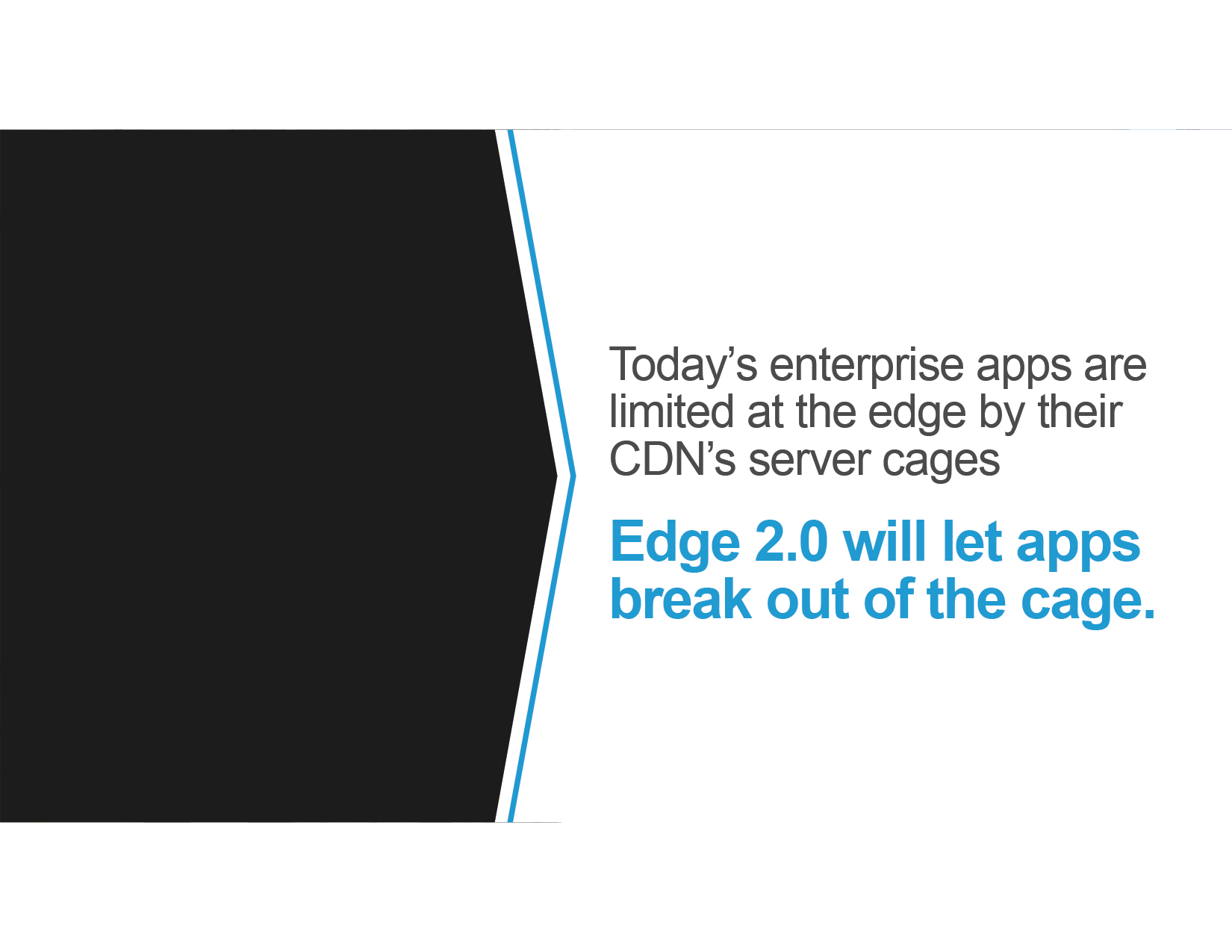 Today's enterprise apps are limited at the edge by their CDN's server cages

Edge 2.0 will let apps break out of the cage.